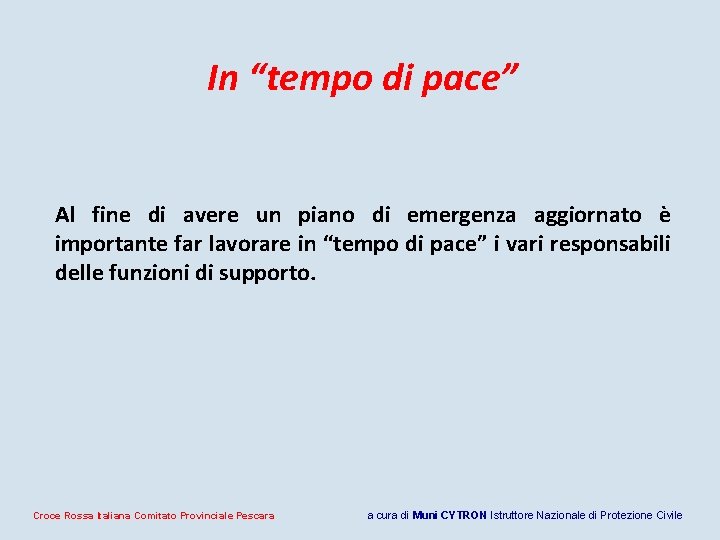 In “tempo di pace”

Al fine di avere un piano di emergenza aggiornato è importante far lavorare in “tempo di pace” i vari responsabili delle funzioni di supporto.

Croce Rossa Italiana Comitato Provinciale Pescara

a cura di Muni CYTRON Istruttore Nazionale di Protezione Civile